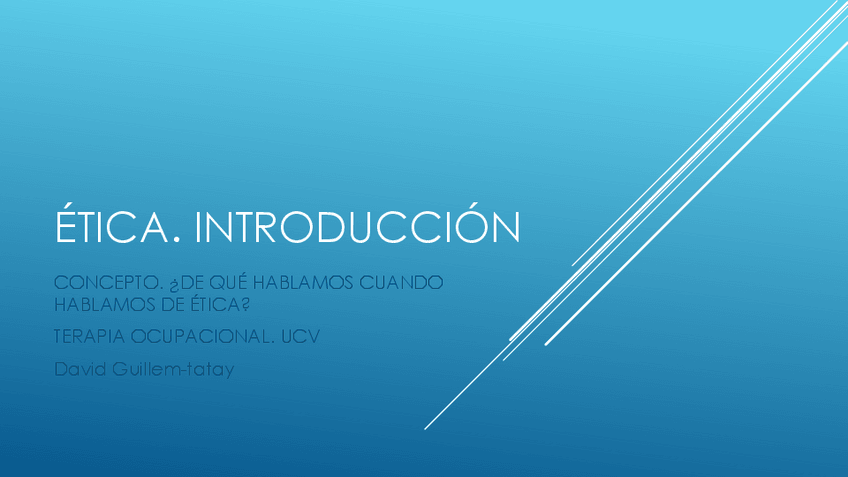 ÉTICA. INTRODUCCIÓN

CONCEPTO. ¿DE QUÉ HABLAMOS CUANDO HABLAMOS DE ÉTICA?

TERAPIA OCUPACIONAL. UCV

David Guillem-tatay